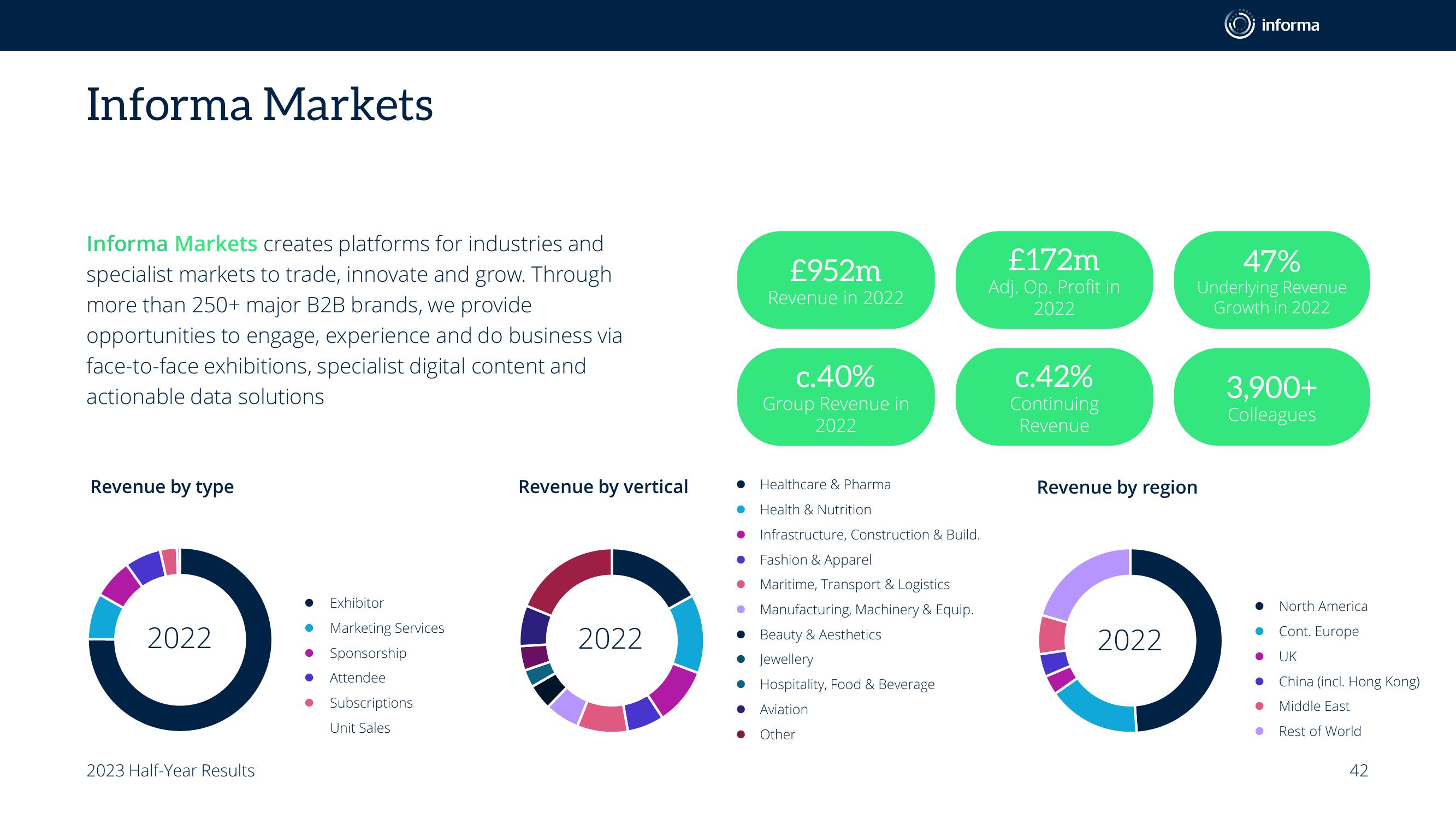 informa

Informa Markets

Informa Markets creates platforms for industries and specialist markets to trade, innovate and grow. Through more than 250+ major B2B brands, we provide opportunities to engage, experience and do business via face-to-face exhibitions, specialist digital content and actionable data solutions

£952m
Revenue in 2022

£172m
Adj. Op. Profit in 2022

47%
Underlying Revenue Growth in 2022

c.40%
Group Revenue in 2022

c.42%
Continuing Revenue

3,900+
Colleagues

Revenue by type

2022

Exhibitor
Marketing Services
Sponsorship
Attendee
Subscriptions
Unit Sales

Revenue by vertical

2022

Healthcare & Pharma
Health & Nutrition
Infrastructure, Construction & Build.
Fashion & Apparel
Maritime, Transport & Logistics
Manufacturing, Machinery & Equip.
Beauty & Aesthetics
Jewellery
Hospitality, Food & Beverage
Aviation
Other

Revenue by region

2022

North America
Cont. Europe
UK
China (incl. Hong Kong)
Middle East
Rest of World

2023 Half-Year Results

42